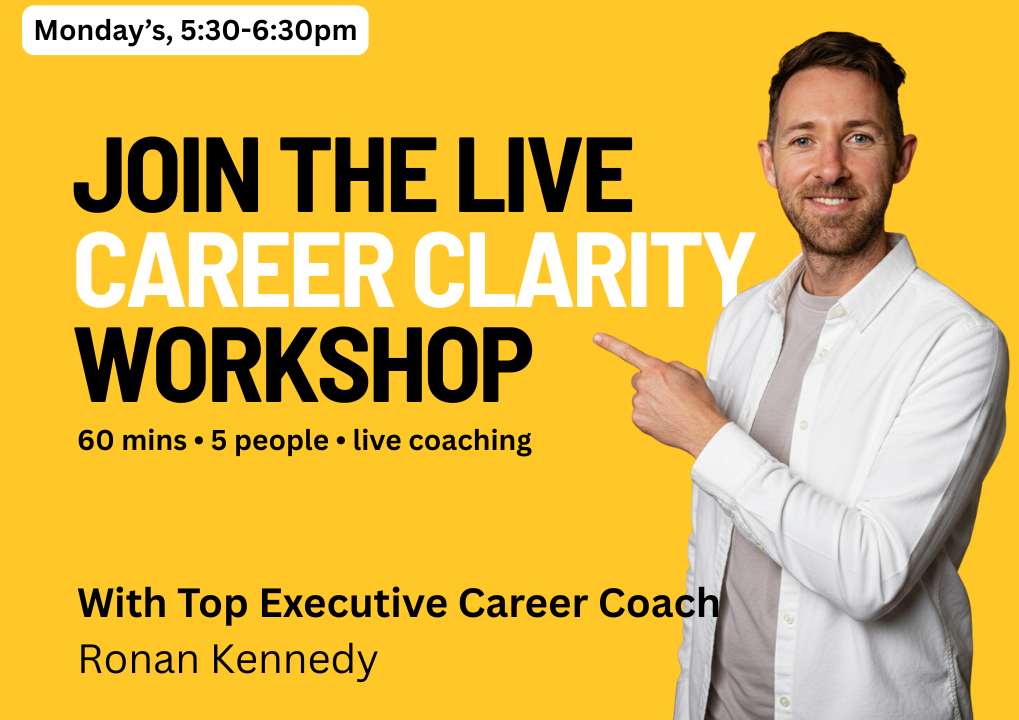 Monday's, 5:30-6:30pm

JOIN THE LIVE CAREER CLARITY WORKSHOP

60 mins • 5 people • live coaching

With Top Executive Career Coach
Ronan Kennedy